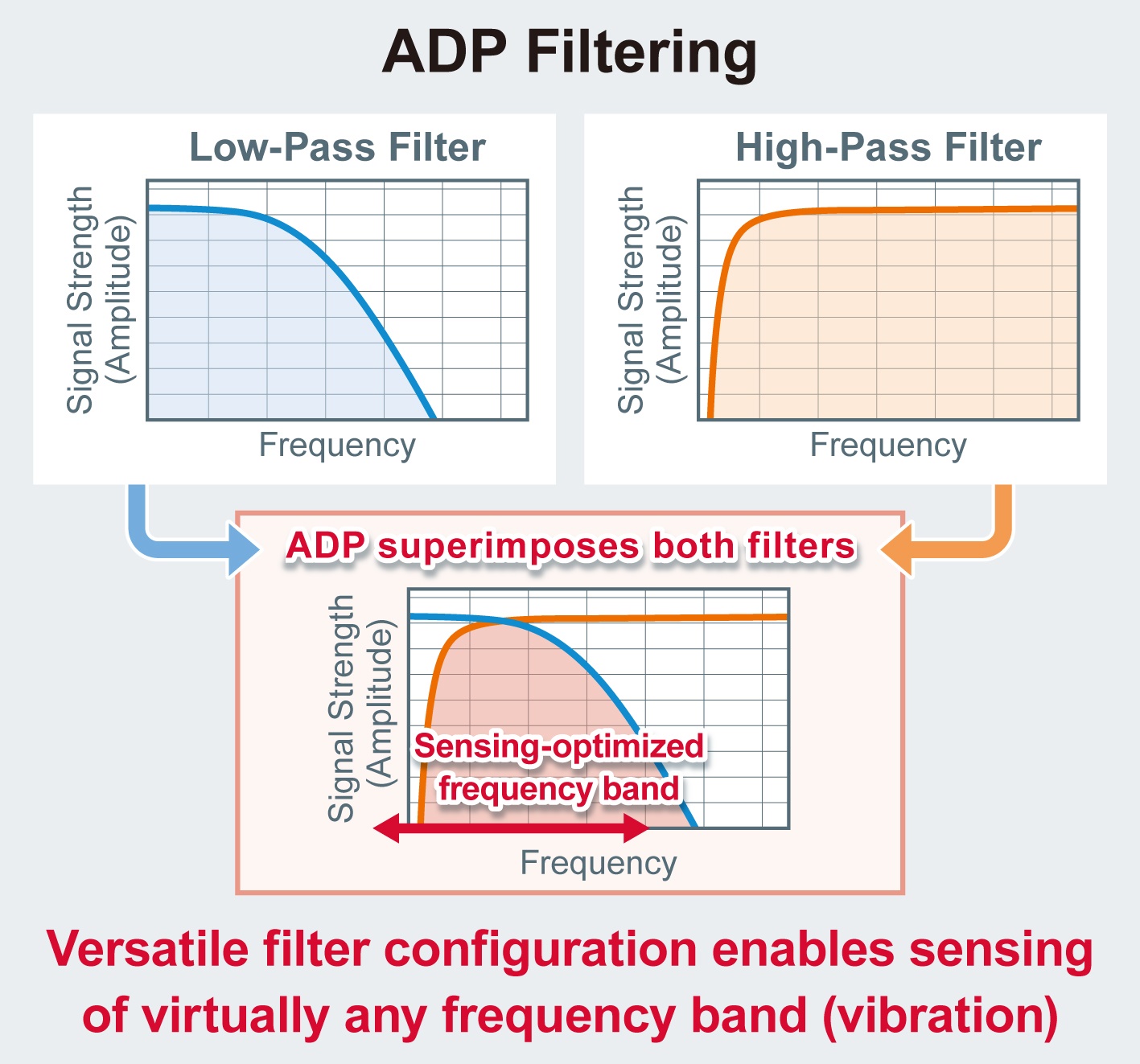 ADP Filtering

Low-Pass Filter

Signal Strength (Amplitude)

Frequency

High-Pass Filter

Signal Strength (Amplitude)

Frequency

ADP superimposes both filters

Signal Strength (Amplitude)

Sensing-optimized frequency band

Frequency

Versatile filter configuration enables sensing of virtually any frequency band (vibration)